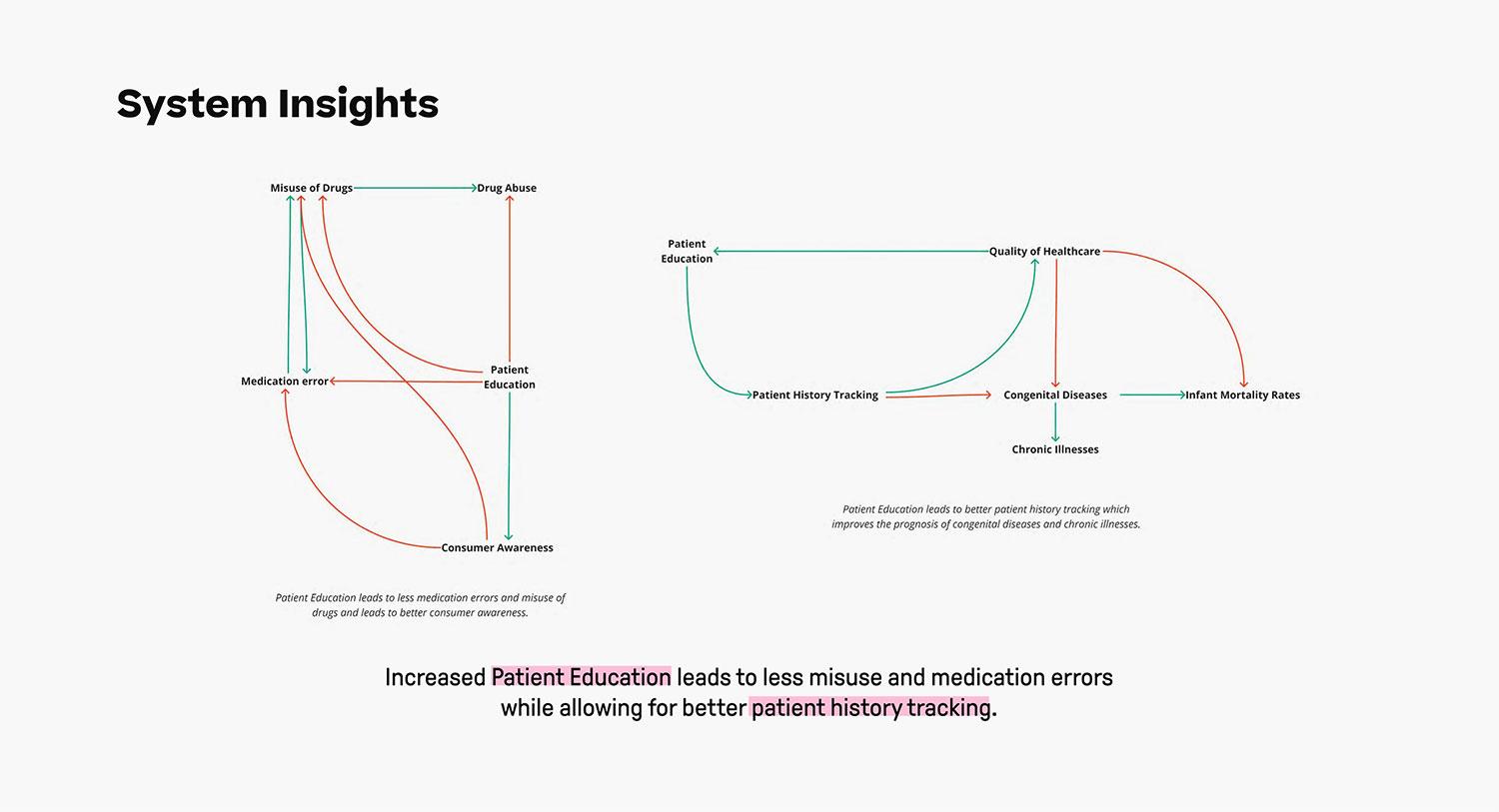 System Insights

Misuse of Drugs

Drug Abuse

Medication error

Patient Education

Consumer Awareness

Patient Education leads to less medication errors and misuse of drugs and leads to better consumer awareness.

Patient Education

Quality of Healthcare

Patient History Tracking

Congenital Diseases

Infant Mortality Rates

Chronic Illnesses

Patient Education leads to better patient history tracking which improves the prognosis of congenital diseases and chronic illnesses.

Increased Patient Education leads to less misuse and medication errors while allowing for better patient history tracking.